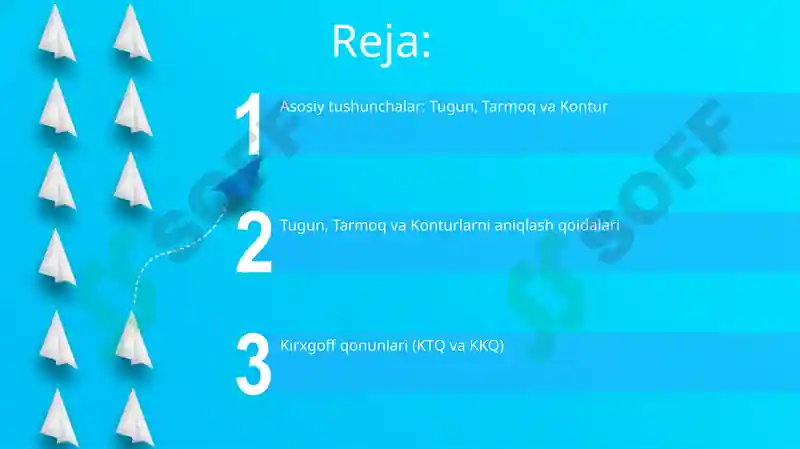 Reja:

1 Asosiy tushunchalar: Tugun, Tarmoq va Kontur

2 Tugun, Tarmoq va Konturlarni aniqlash qoidalari

3 Kirxgoff qonunlari (KTQ va KKQ)

SOFF

SOFF